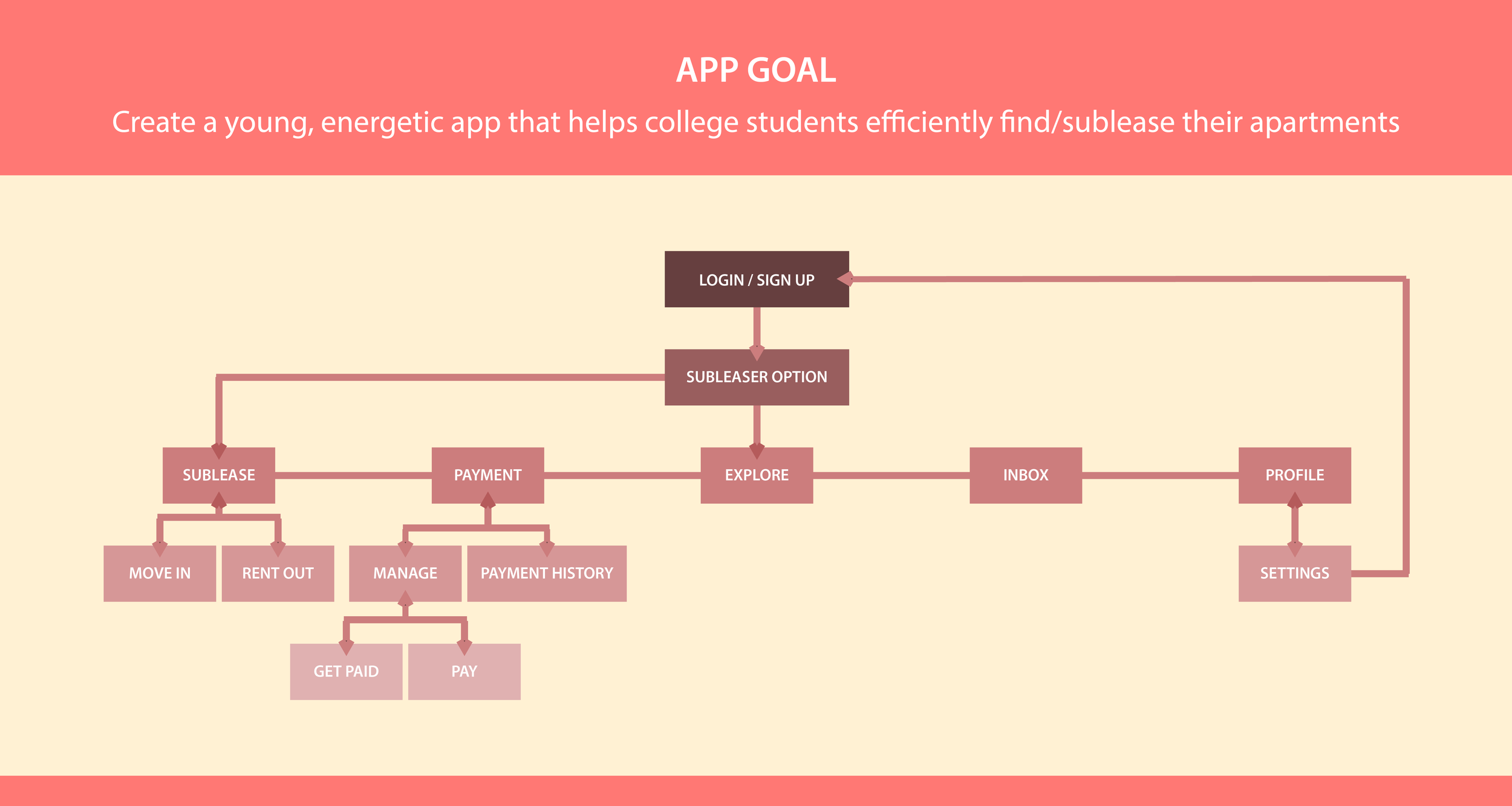 APP GOAL

Create a young, energetic app that helps college students efficiently find/sublease their apartments

LOGIN / SIGN UP

SUBLEASER OPTION

SUBLEASE

PAYMENT

EXPLORE

INBOX

PROFILE

MOVE IN

RENT OUT

MANAGE

PAYMENT HISTORY

SETTINGS

GET PAID

PAY